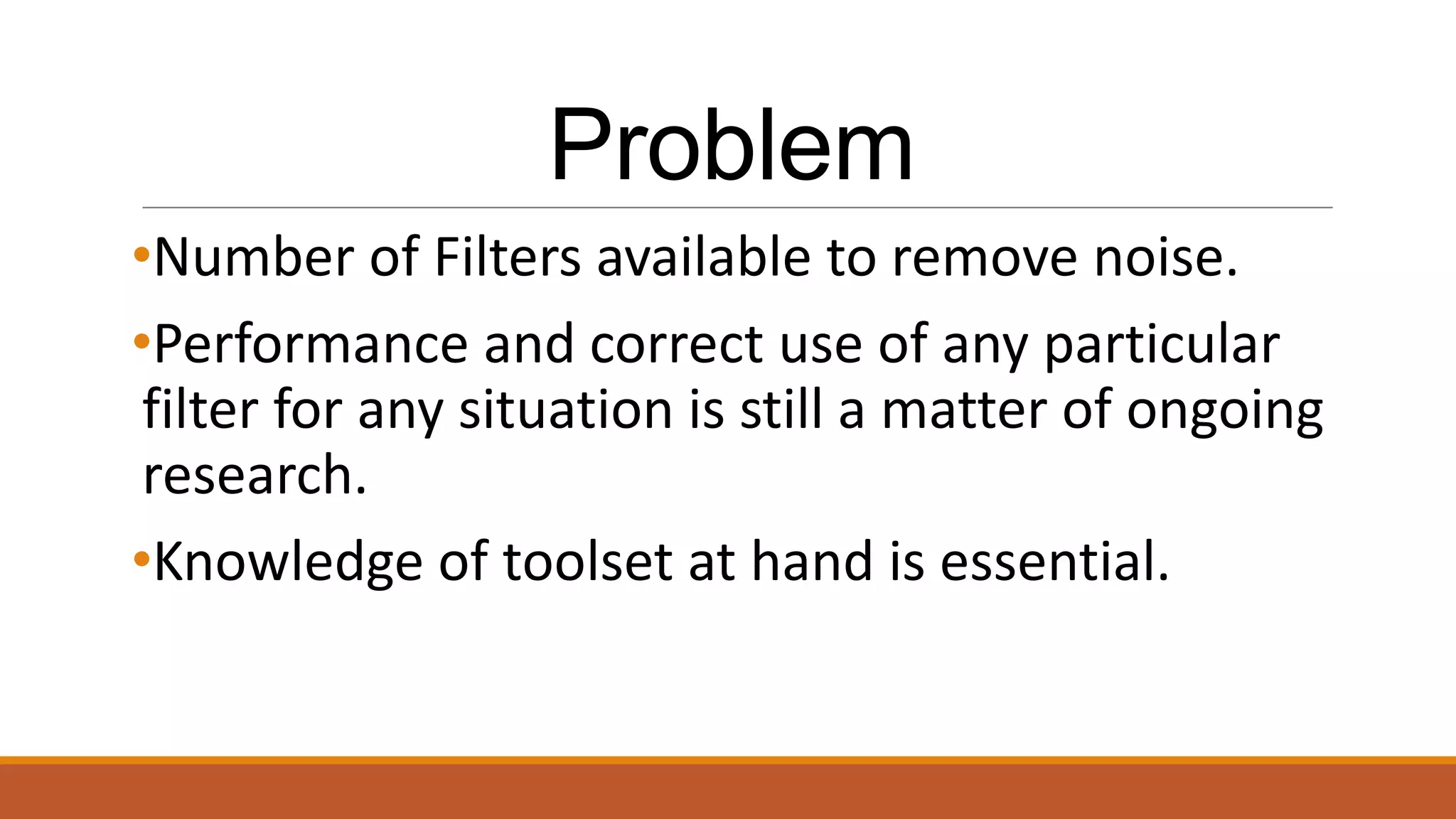 Problem

•Number of Filters available to remove noise.

•Performance and correct use of any particular filter for any situation is still a matter of ongoing research.

•Knowledge of toolset at hand is essential.